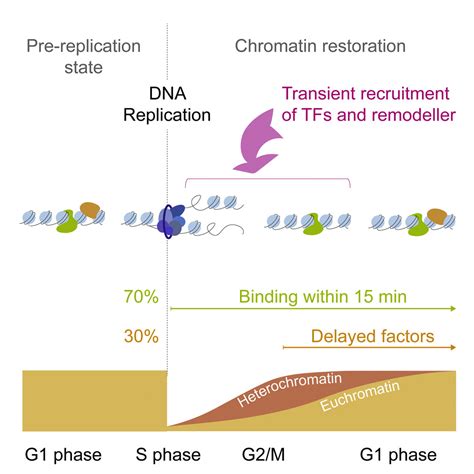 Pre-replication state

Chromatin restoration

DNA Replication

Transient recruitment of TFs and remodeller

70%

Binding within 15 min

30%

Delayed factors

Heterochromatin

Euchromatin

G1 phase

S phase

G2/M

G1 phase